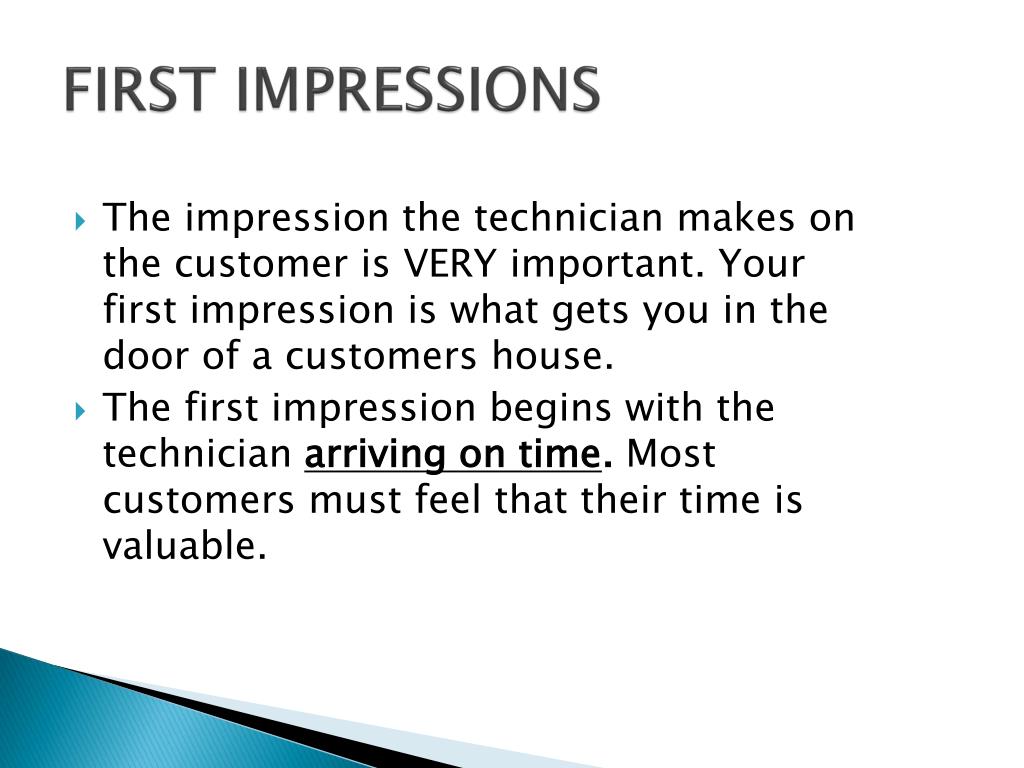 FIRST IMPRESSIONS

The impression the technician makes on the customer is VERY important. Your first impression is what gets you in the door of a customers house.

The first impression begins with the technician arriving on time. Most customers must feel that their time is valuable.